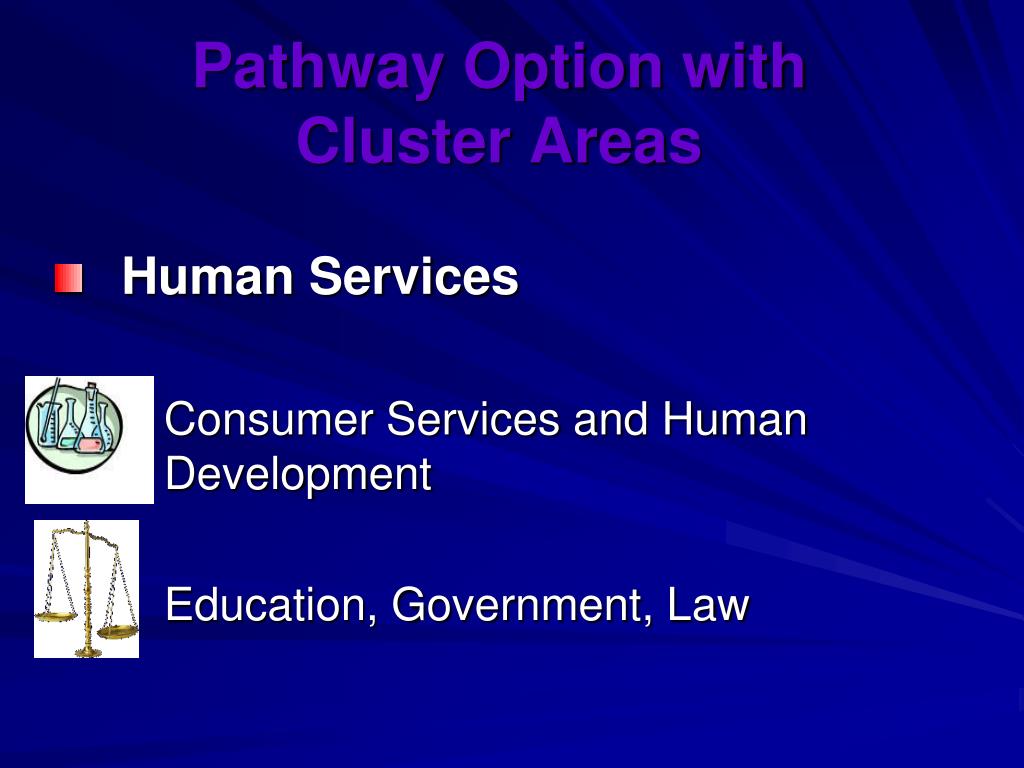 Pathway Option with Cluster Areas

Human Services

Consumer Services and Human Development

Education, Government, Law